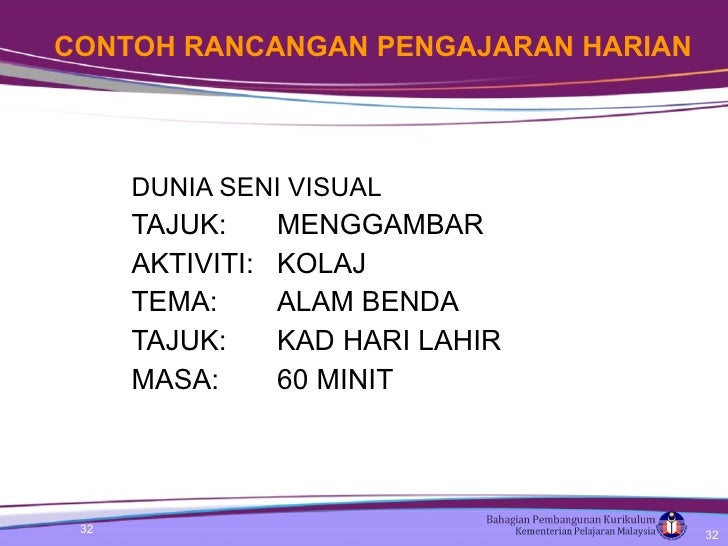 CONTOH RANCANGAN PENGAJARAN HARIAN

DUNIA SENI VISUAL
TAJUK: MENGGAMBAR
AKTIVITI: KOLAJ
TEMA: ALAM BENDA
TAJUK: KAD HARI LAHIR
MASA: 60 MINIT

32

Bahagian Pembangunan Kurikulum
Kementerian Pelajaran Malaysia

32